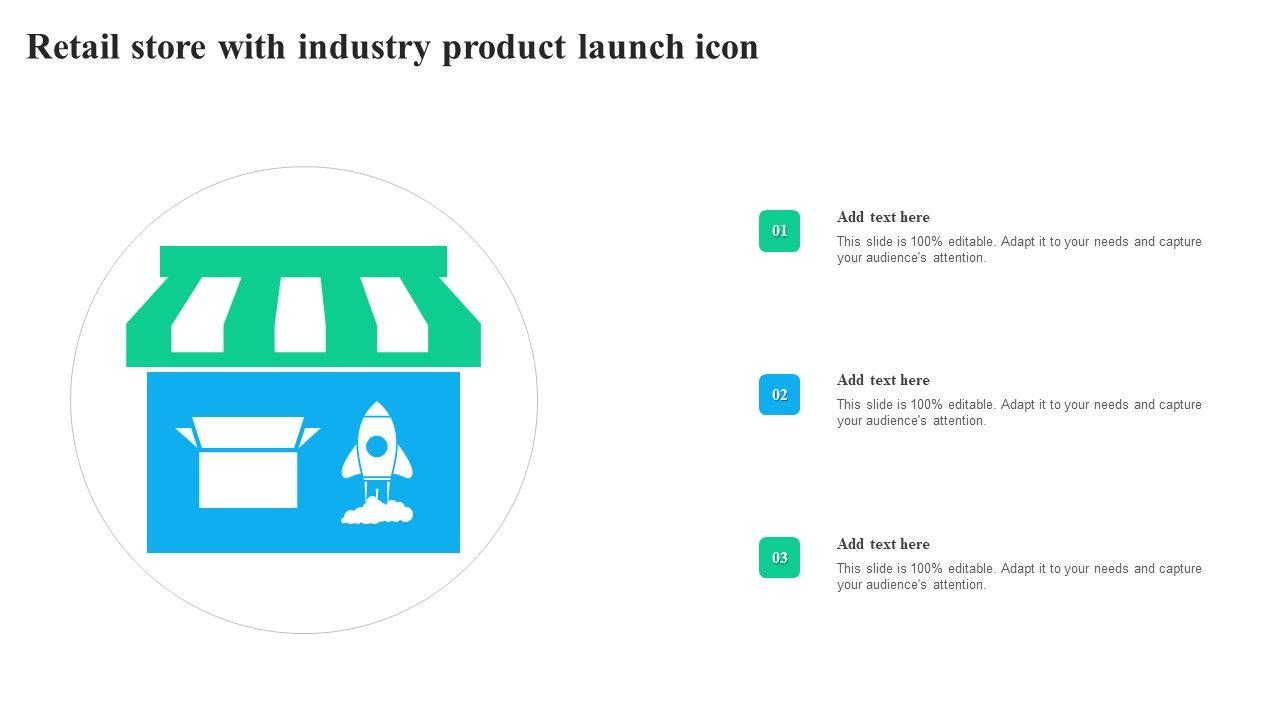 Retail store with industry product launch icon

01

Add text here

This slide is 100% editable. Adapt it to your needs and capture your audience's attention.

02

Add text here

This slide is 100% editable. Adapt it to your needs and capture your audience's attention.

03

Add text here

This slide is 100% editable. Adapt it to your needs and capture your audience's attention.